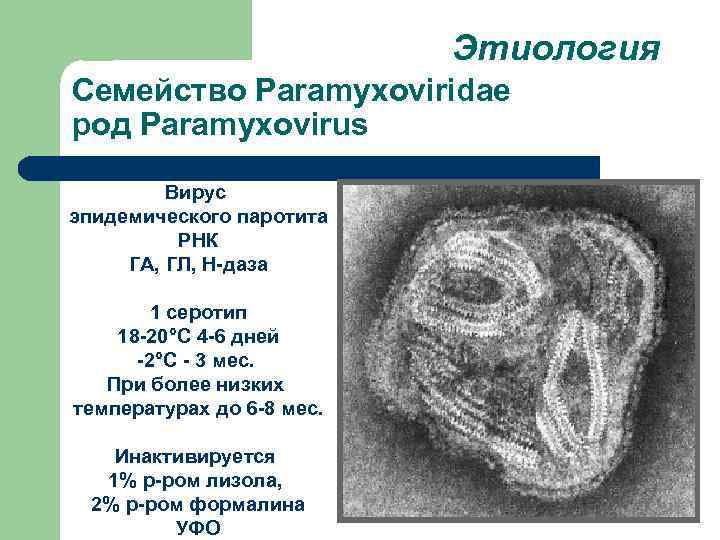 Этиология

Семейство Paramyxoviridae
род Paramyxovirus

Вирус
эпидемического паротита
РНК
ГА, ГЛ, Н-даза

1 серотип
18-20°С 4-6 дней
-2°С - 3 мес.
При более низких
температурах до 6-8 мес.

Инактивируется
1% р-ром лизола,
2% р-ром формалина
УФО